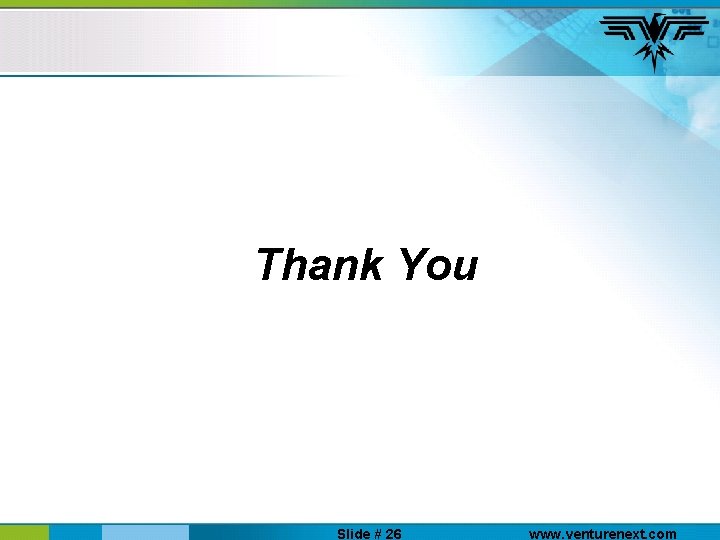 Thank You

Slide # 26

www.venturenext.com